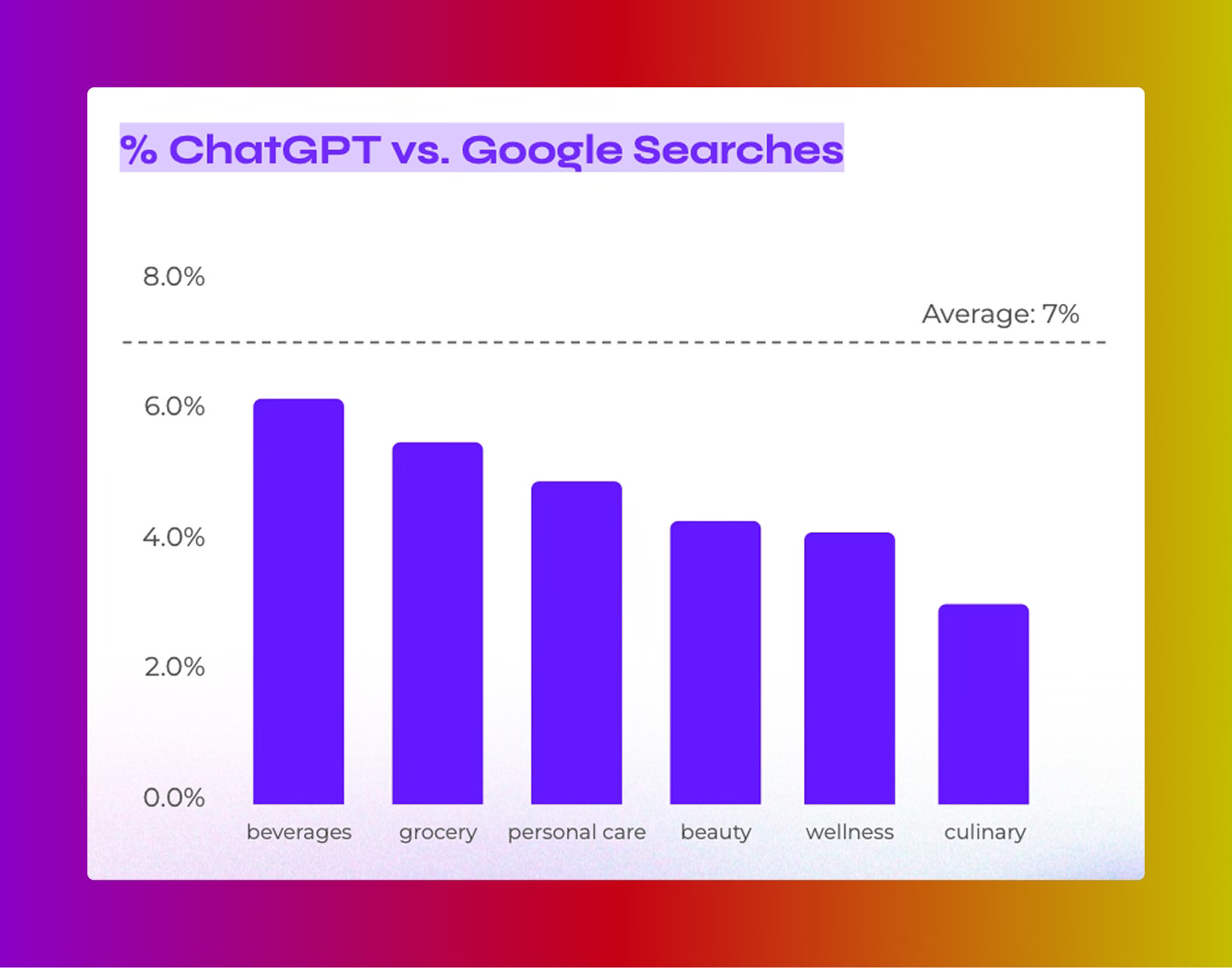 % ChatGPT vs. Google Searches

8.0%

Average: 7%

6.0%

4.0%

2.0%

0.0%

beverages grocery personal care beauty wellness culinary